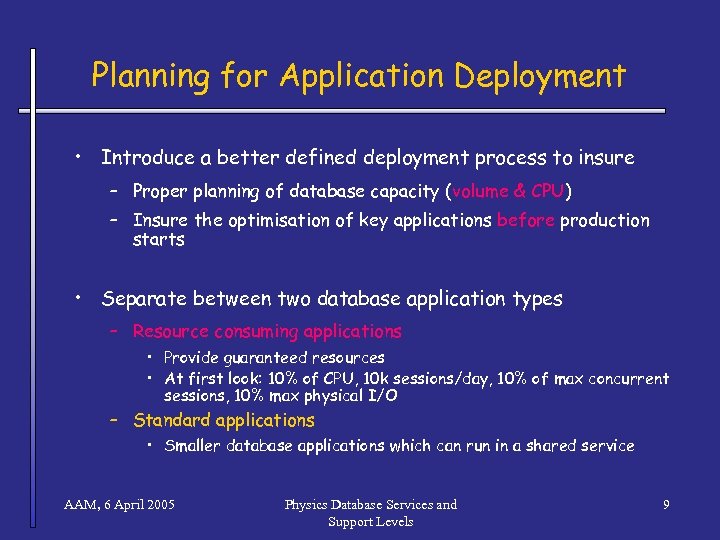 Planning for Application Deployment

• Introduce a better defined deployment process to insure
– Proper planning of database capacity (volume & CPU)
– Insure the optimisation of key applications before production starts

• Separate between two database application types
– Resource consuming applications
• Provide guaranteed resources
• At first look: 10% of CPU, 10k sessions/day, 10% of max concurrent sessions, 10% max physical I/O
– Standard applications
• Smaller database applications which can run in a shared service

AAM, 6 April 2005

Physics Database Services and Support Levels

9